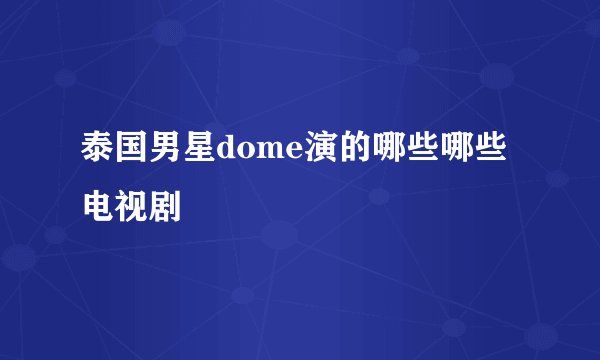 泰国男星dome演的哪些哪些电视剧